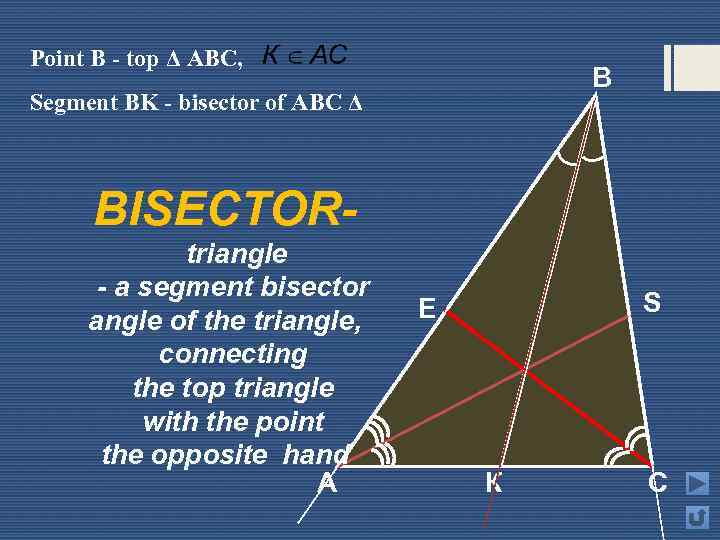 Point B - top Δ ABC, $K \in AC$

Segment BK - bisector of ABC Δ

BISECTOR-

triangle - a segment bisector angle of the triangle, connecting the top triangle with the point the opposite hand

B

E

S

A

K

C